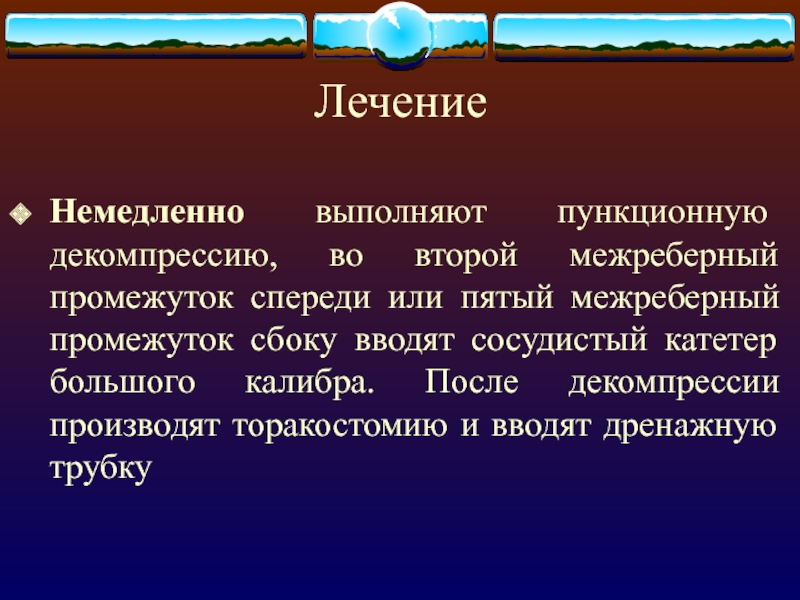 Лечение

Немедленно выполняют пункционную декомпрессию, во второй межреберный промежуток спереди или пятый межреберный промежуток сбоку вводят сосудистый катетер большого калибра. После декомпрессии производят торакостомию и вводят дренажную трубку